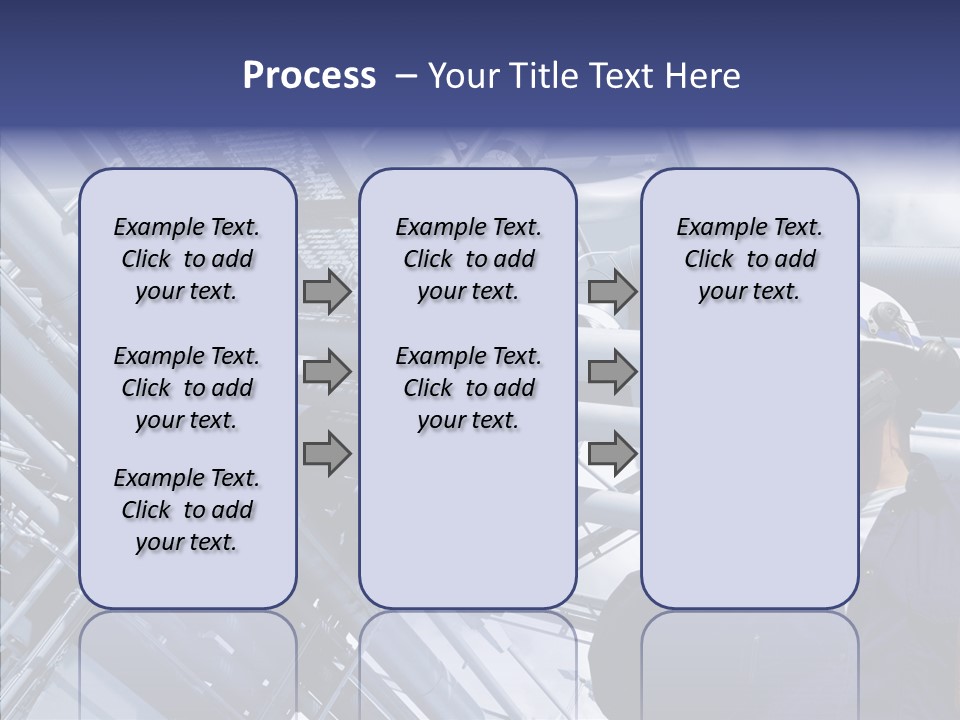 Process – Your Title Text Here

Example Text. Click to add your text.

Example Text. Click to add your text.

Example Text. Click to add your text.

Example Text. Click to add your text.

Example Text. Click to add your text.

Example Text. Click to add your text.